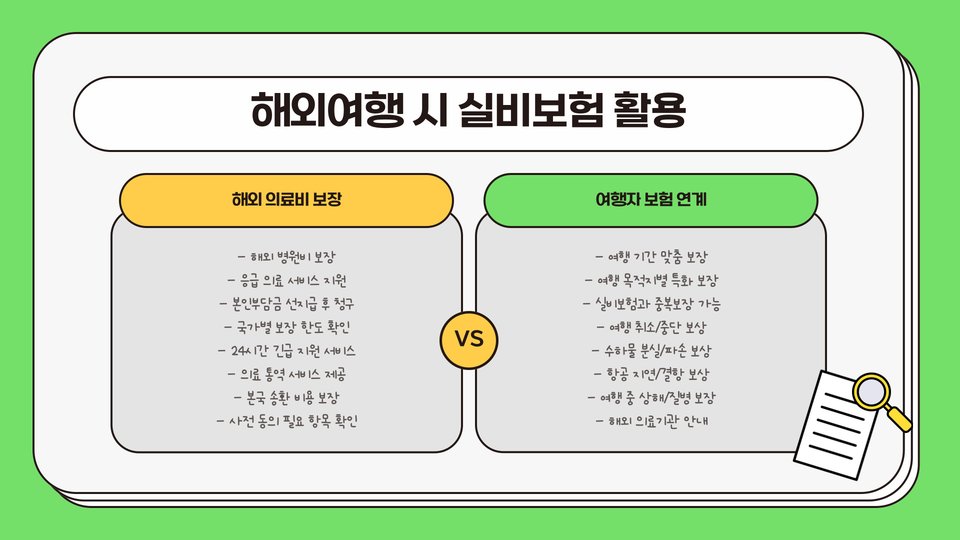 해외여행 시 실비보험 활용

해외 의료비 보장

- 해외 병원비 보장
- 응급 의료 서비스 지원
- 본인부담금 선지급 후 청구
- 국가별 보장 한도 확인
- 24시간 긴급 지원 서비스
- 의료 통역 서비스 제공
- 본국 송환 비용 보장
- 사전 동의 필요 항목 확인

VS

여행자 보험 연계

- 여행 기간 맞춤 보장
- 여행 목적지별 특화 보장
- 실비보험과 중복보장 가능
- 여행 취소/중단 보상
- 수하물 분실/파손 보상
- 항공 지연/결항 보상
- 여행 중 상해/질병 보장
- 해외 의료기관 안내